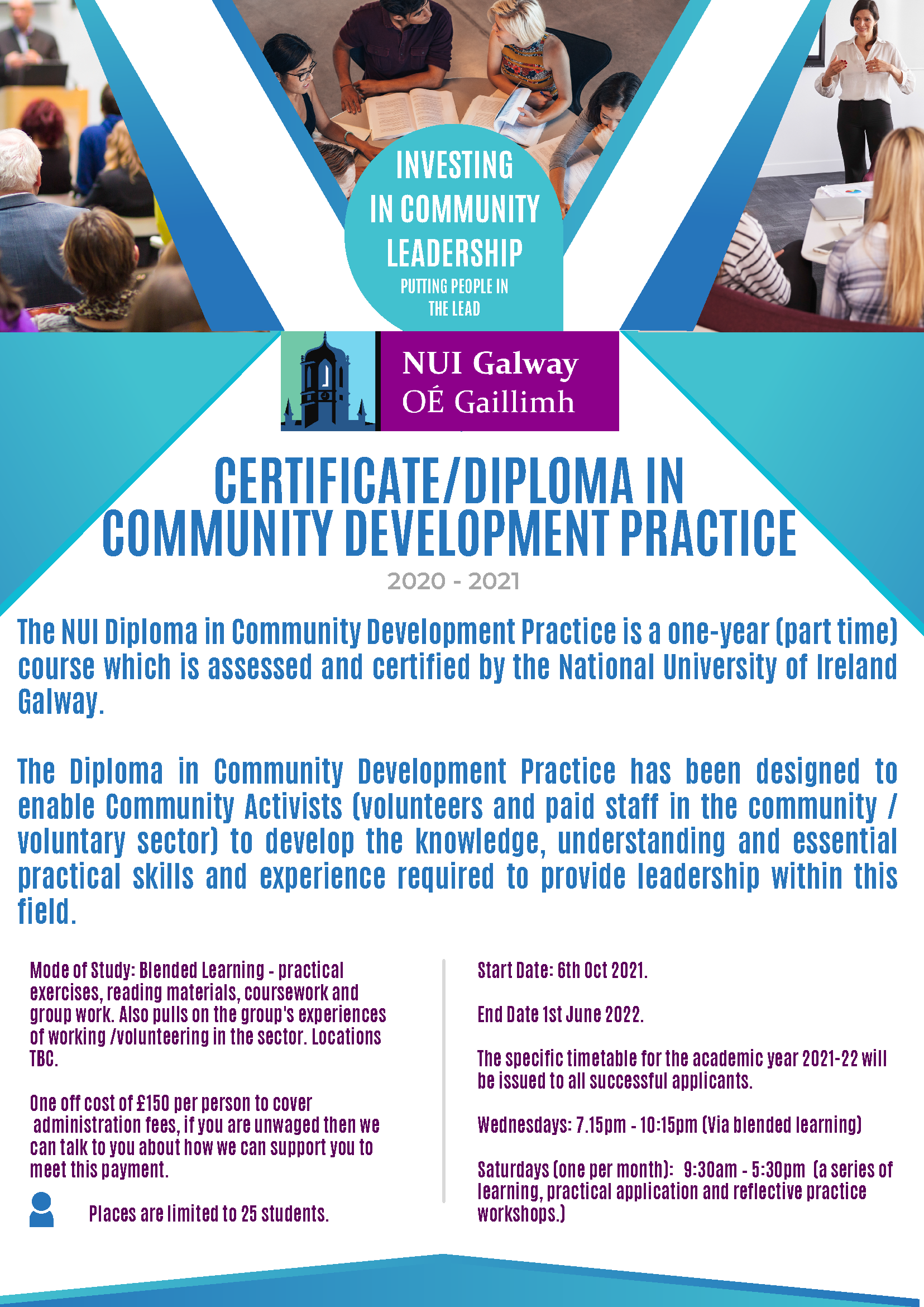 INVESTING IN COMMUNITY LEADERSHIP
PUTTING PEOPLE IN THE LEAD

NUI Galway
OÉ Gaillimh

CERTIFICATE/DIPLOMA IN COMMUNITY DEVELOPMENT PRACTICE
2020 - 2021

The NUI Diploma in Community Development Practice is a one-year (part time) course which is assessed and certified by the National University of Ireland Galway.

The Diploma in Community Development Practice has been designed to enable Community Activists (volunteers and paid staff in the community / voluntary sector) to develop the knowledge, understanding and essential practical skills and experience required to provide leadership within this field.

Mode of Study: Blended Learning - practical exercises, reading materials, coursework and group work. Also pulls on the group's experiences of working /volunteering in the sector. Locations TBC.

One off cost of £150 per person to cover administration fees, if you are unwaged then we can talk to you about how we can support you to meet this payment.

Places are limited to 25 students.

Start Date: 6th Oct 2021.

End Date 1st June 2022.

The specific timetable for the academic year 2021-22 will be issued to all successful applicants.

Wednesdays: 7.15pm - 10:15pm (Via blended learning)

Saturdays (one per month): 9:30am - 5:30pm (a series of learning, practical application and reflective practice workshops.)